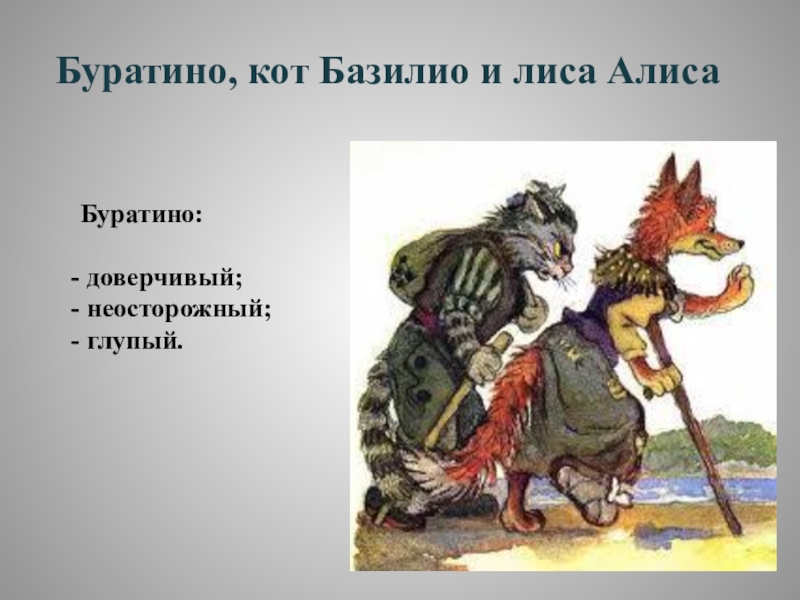 Буратино, кот Базилио и лиса Алиса

Буратино:

- доверчивый;
- неосторожный;
- глупый.